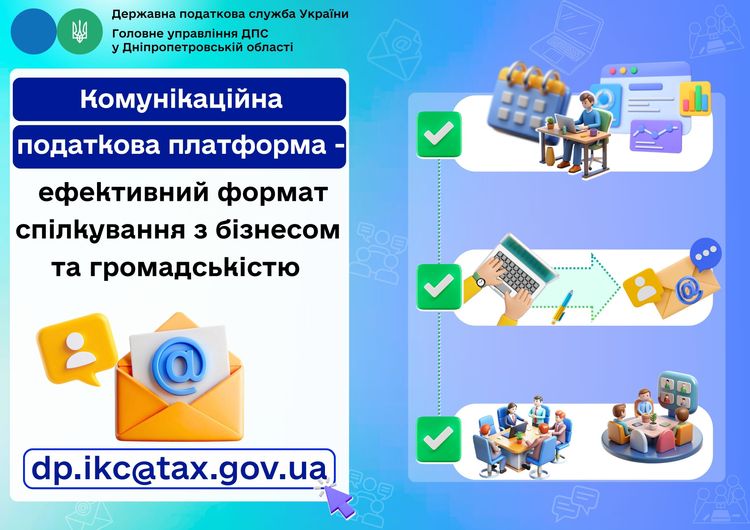 Державна податкова служба України
Головне управління ДПС у Дніпропетровській області

Комунікаційна податкова платформа - ефективний формат спілкування з бізнесом та громадськістю

dp.ikc@tax.gov.ua